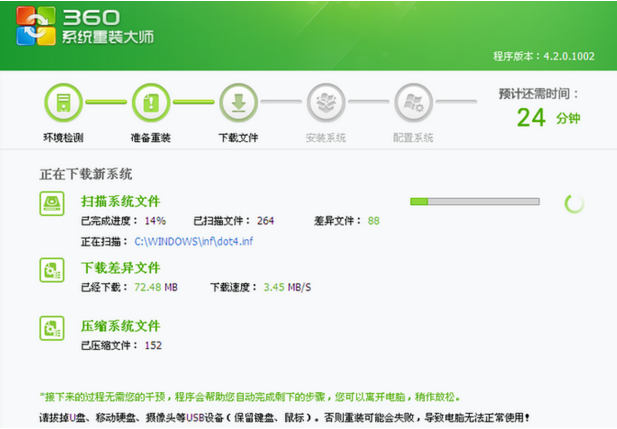 360
系统重装大师

程序版本：4.2.0.1002

环境检测　准备重装　下载文件　安装系统　配置系统

预计还需时间：
24 分钟

正在下载新系统

扫描系统文件
已完成进度： 14%　已扫描文件： 264　差异文件： 88
正在扫描： C:\WINDOWS\inf\dot4.inf

下载差异文件
已经下载： 72.48 MB　下载速度： 3.45 MB/S

压缩系统文件
已压缩文件： 152

*接下来的过程无需您的干预，程序会帮助您自动完成剩下的步骤，您可以离开电脑，稍作放松。
请拔掉U盘、移动硬盘、摄像头等USB设备（保留键盘、鼠标）。否则重装可能会失败，导致电脑无法正常使用！